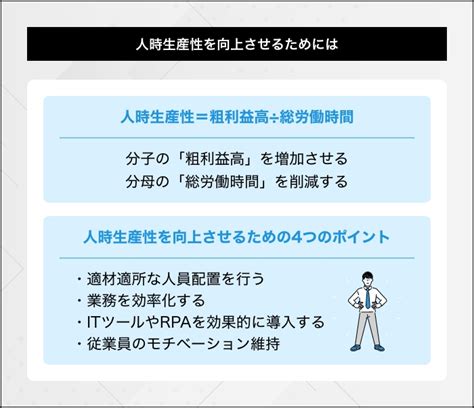 人時生産性を向上させるためには

人時生産性＝粗利益高÷総労働時間

分子の「粗利益高」を増加させる
分母の「総労働時間」を削減する

人時生産性を向上させるための4つのポイント

・適材適所な人員配置を行う
・業務を効率化する
・ITツールやRPAを効果的に導入する
・従業員のモチベーション維持